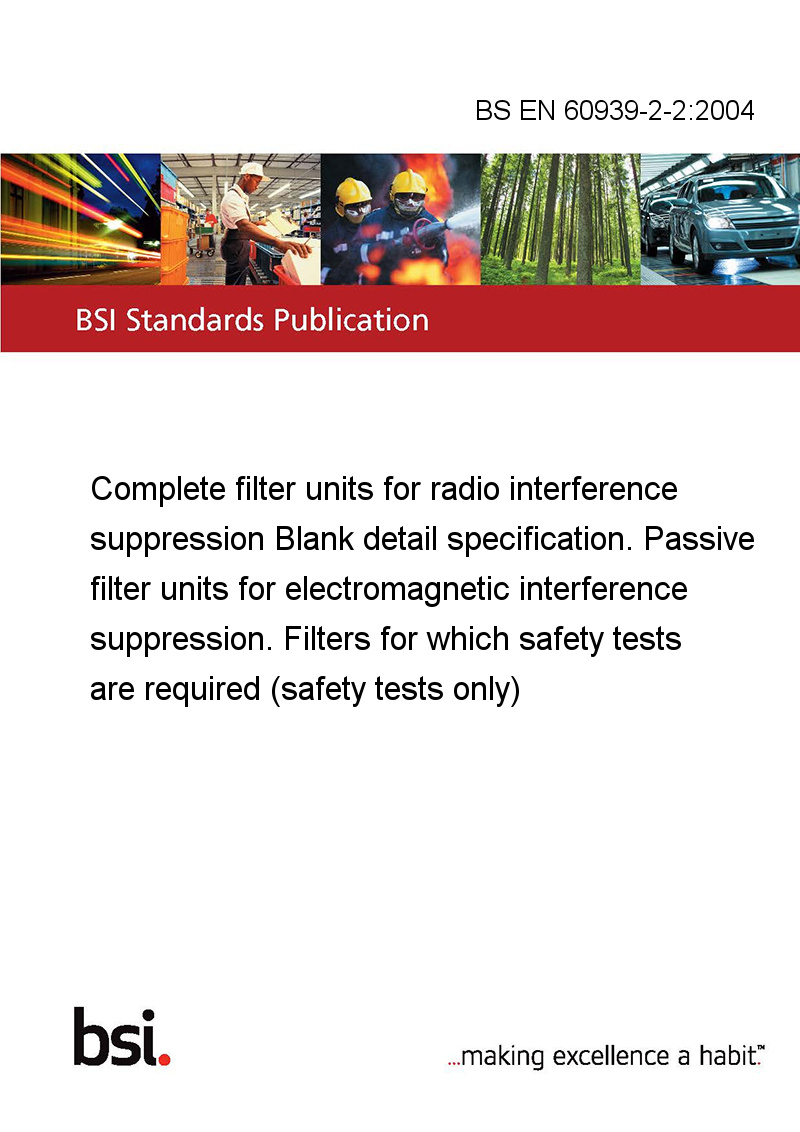 BS EN 60939-2-2:2004

BSI Standards Publication

Complete filter units for radio interference suppression Blank detail specification. Passive filter units for electromagnetic interference suppression. Filters for which safety tests are required (safety tests only)

bsi.

...making excellence a habit.™